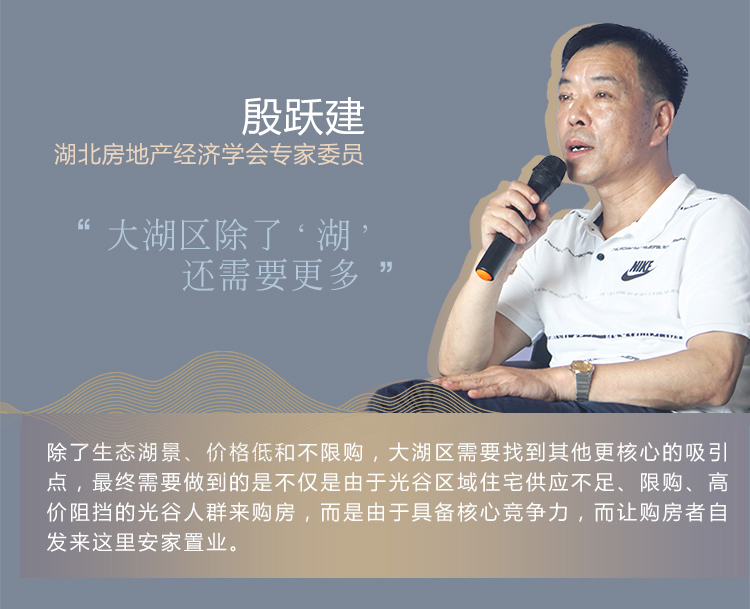 殷跃建
湖北房地产经济学会专家委员

“ 大湖区除了‘湖’
还需要更多 ”

NIKE

除了生态湖景、价格低和不限购，大湖区需要找到其他更核心的吸引点，最终需要做到的是不仅是由于光谷区域住宅供应不足、限购、高价阻挡的光谷人群来购房，而是由于具备核心竞争力，而让购房者自发来这里安家置业。